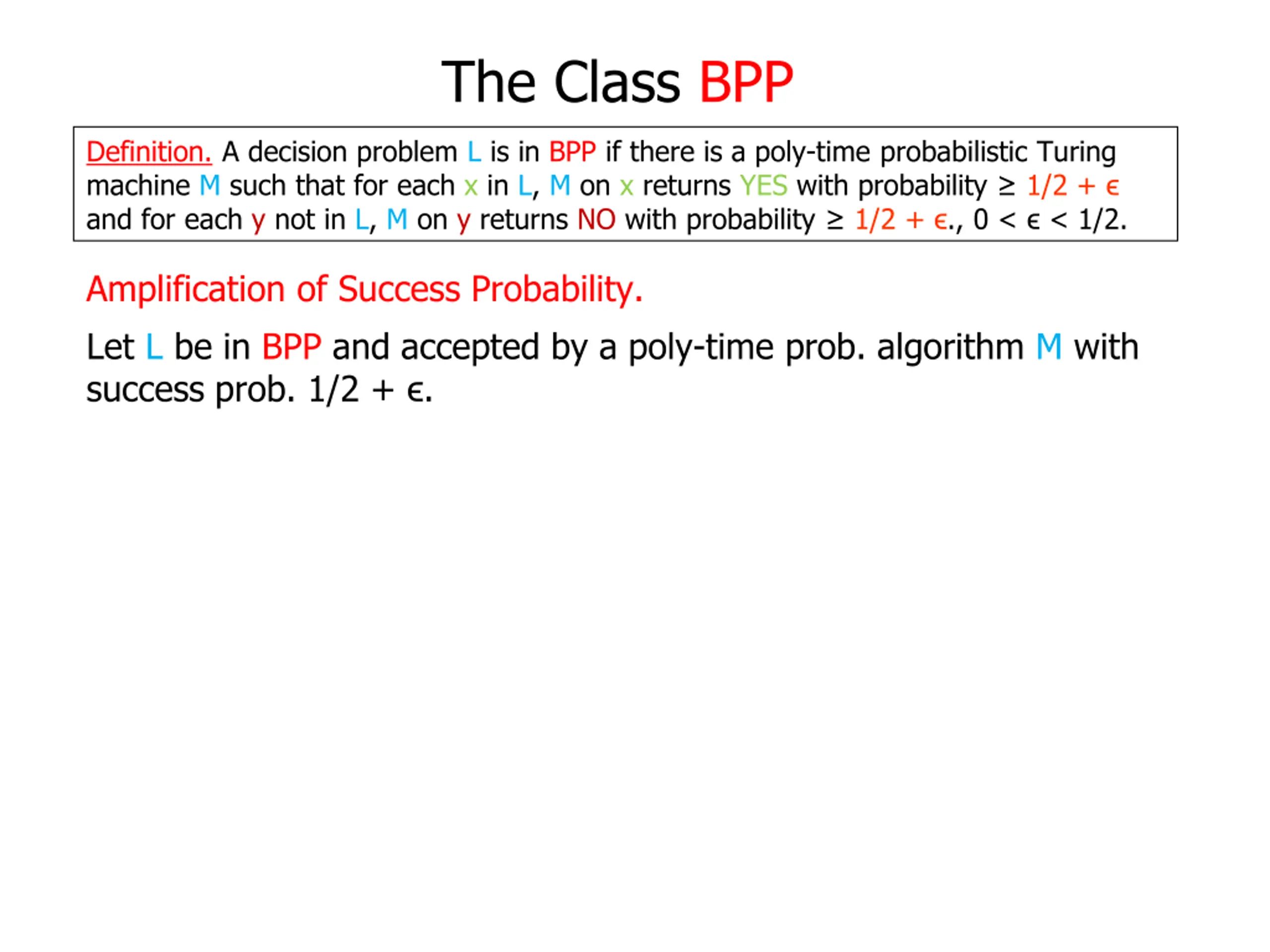 The Class BPP

Definition. A decision problem L is in BPP if there is a poly-time probabilistic Turing machine M such that for each x in L, M on x returns YES with probability $\geq 1/2 + \epsilon$ and for each y not in L, M on y returns NO with probability $\geq 1/2 + \epsilon$., $0 < \epsilon < 1/2$.

Amplification of Success Probability.

Let L be in BPP and accepted by a poly-time prob. algorithm M with success prob. $1/2 + \epsilon$.